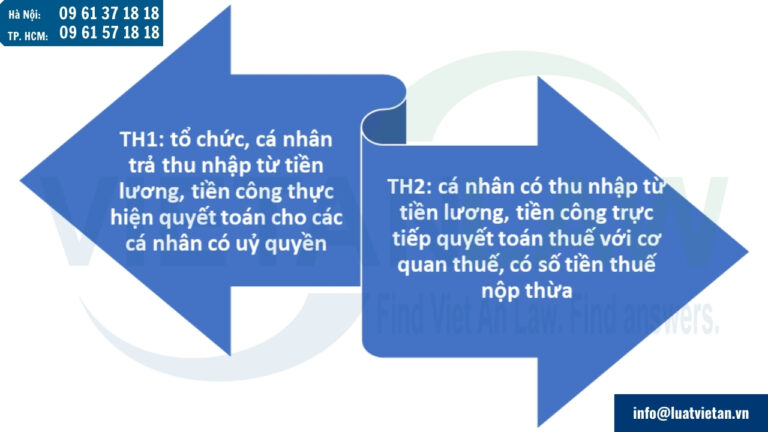 Hà Nội: 09 61 37 18 18
TP. HCM: 09 61 57 18 18

TH1: tổ chức, cá nhân trả thu nhập từ tiền lương, tiền công thực hiện quyết toán cho các cá nhân có uỷ quyền

TH2: cá nhân có thu nhập từ tiền lương, tiền công trực tiếp quyết toán thuế với cơ quan thuế, có số tiền thuế nộp thừa

Find Viet An Law. Find answers.

info@luatvietan.vn